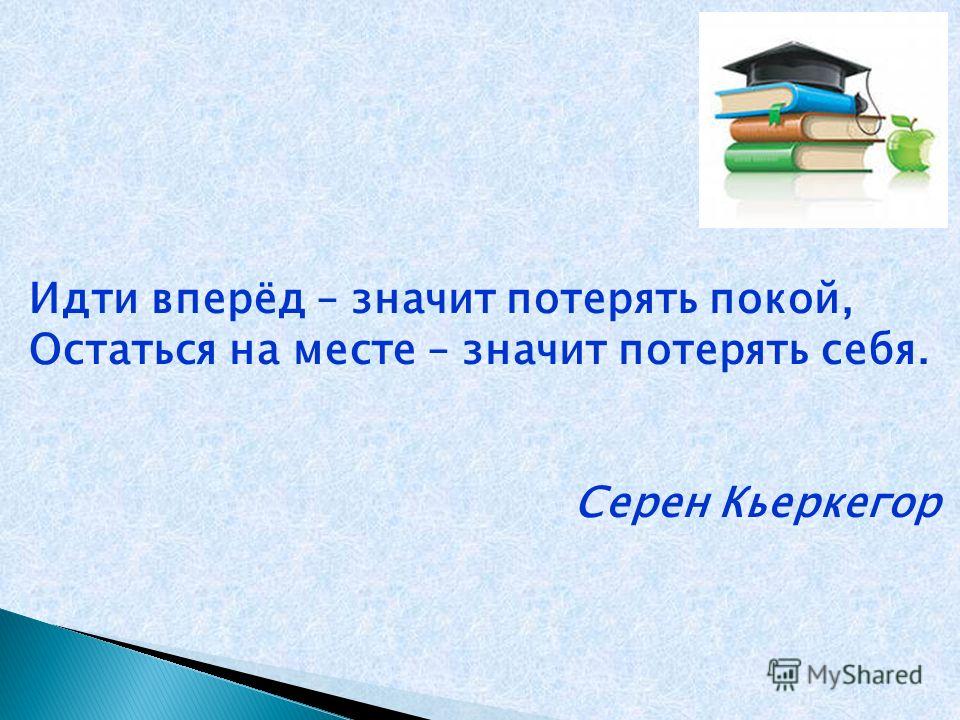 Идти вперёд – значит потерять покой,
Остаться на месте – значит потерять себя.

Серен Кьеркегор

MyShared